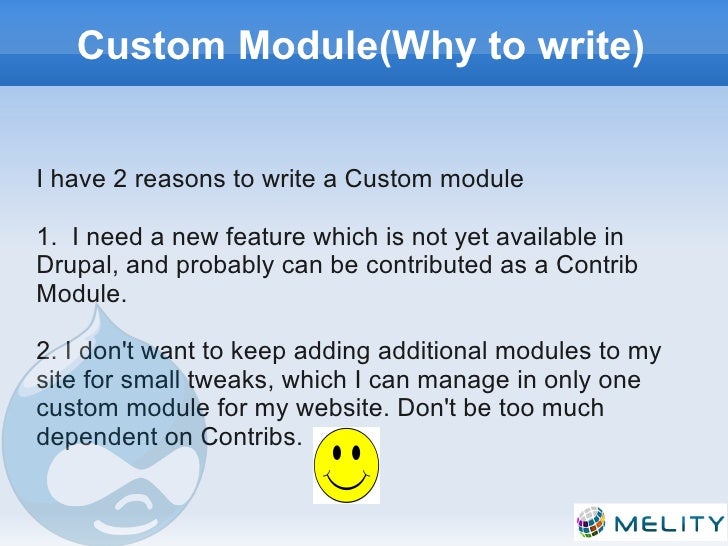 Custom Module(Why to write)

I have 2 reasons to write a Custom module

1. I need a new feature which is not yet available in Drupal, and probably can be contributed as a Contrib Module.

2. I don't want to keep adding additional modules to my site for small tweaks, which I can manage in only one custom module for my website. Don't be too much dependent on Contribs.

MELITY